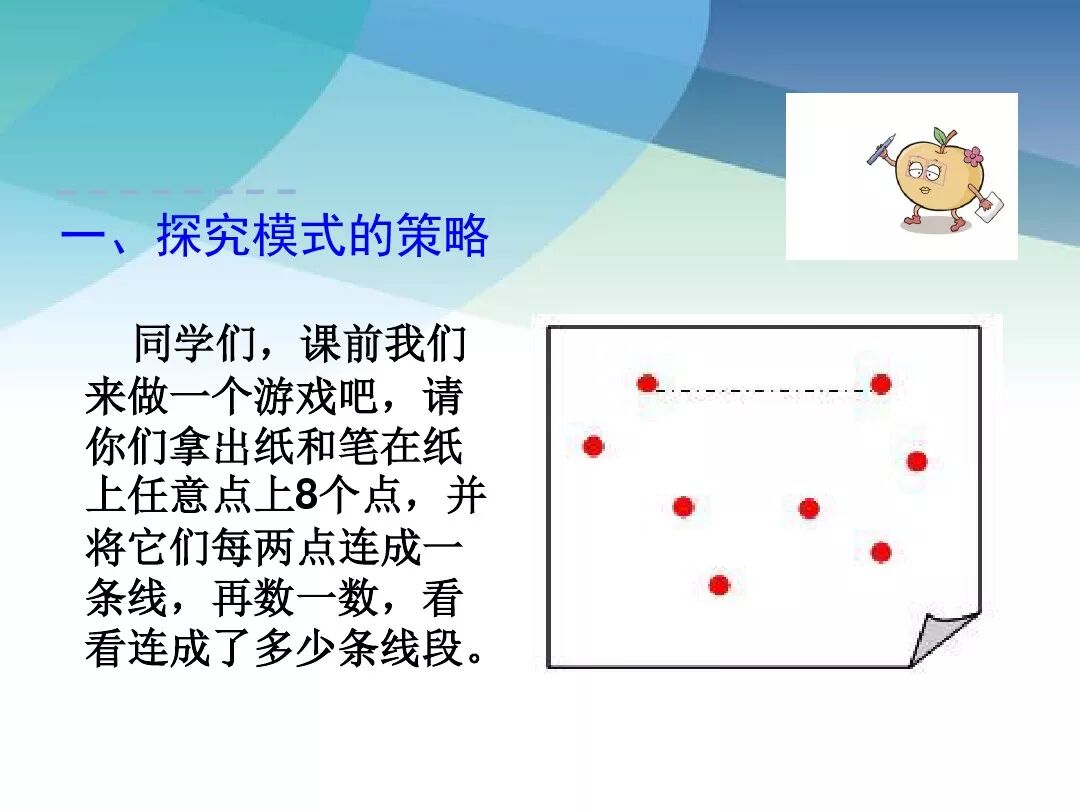 一、探究模式的策略

同学们，课前我们来做一个游戏吧，请你们拿出纸和笔在纸上任意点上8个点，并将它们每两点连成一条线，再数一数，看看连成了多少条线段。